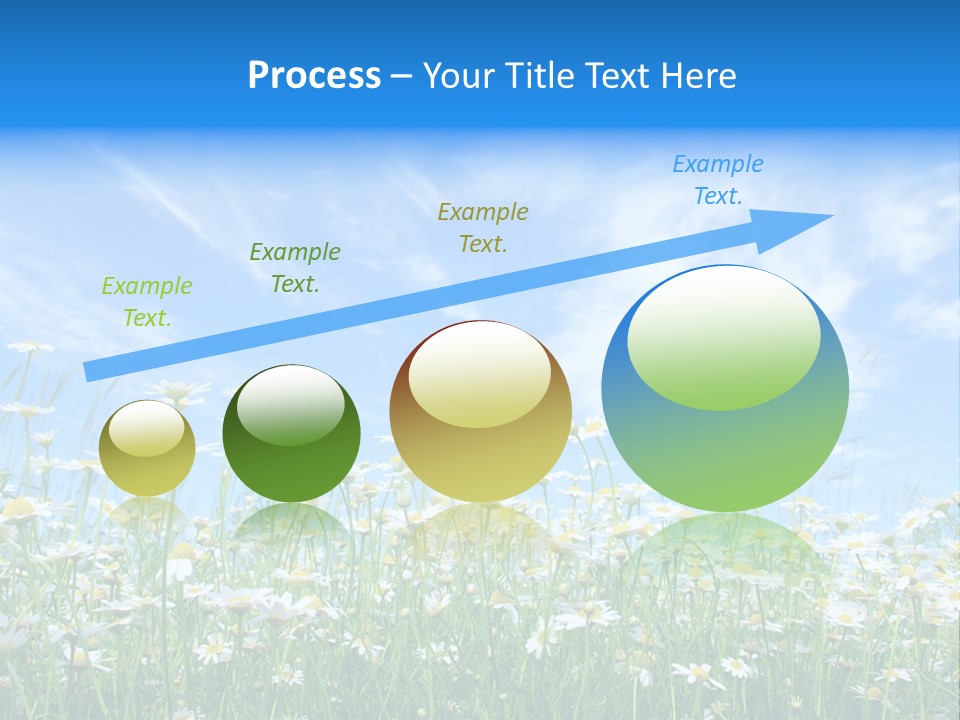 Process – Your Title Text Here

Example Text.

Example Text.

Example Text.

Example Text.